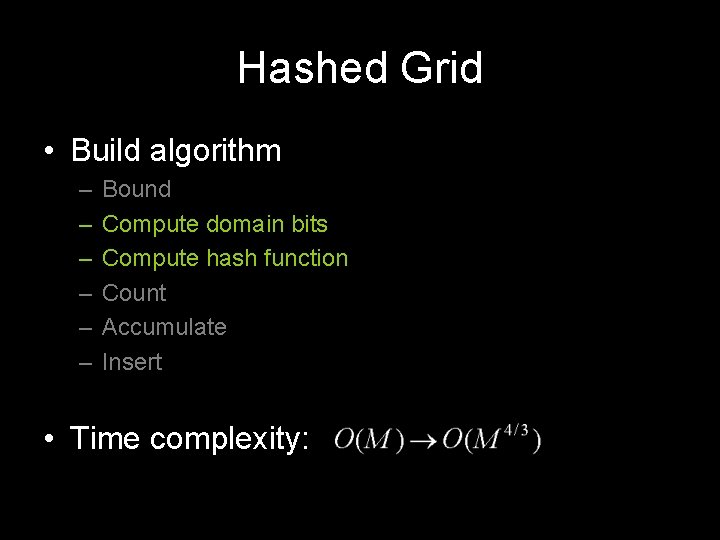 Hashed Grid

• Build algorithm
– Bound
– Compute domain bits
– Compute hash function
– Count
– Accumulate
– Insert

• Time complexity: $O(M) \rightarrow O(M^{4/3})$